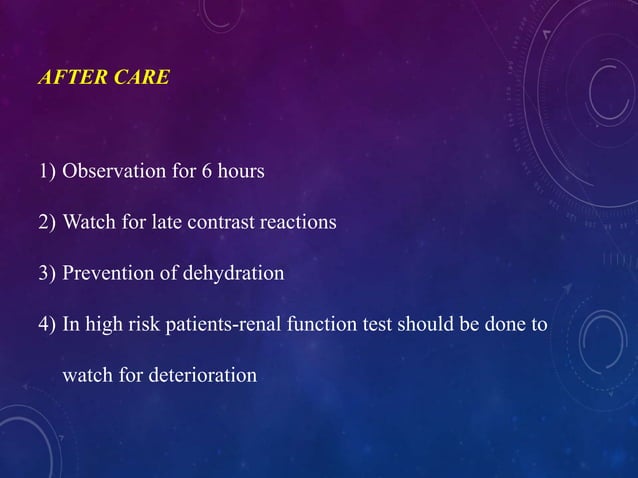 AFTER CARE

1) Observation for 6 hours

2) Watch for late contrast reactions

3) Prevention of dehydration

4) In high risk patients-renal function test should be done to watch for deterioration